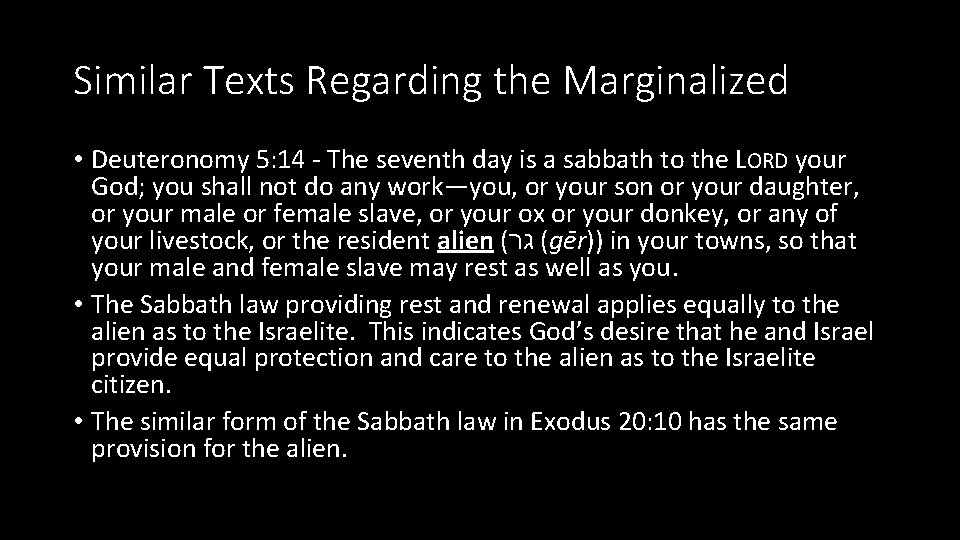 Similar Texts Regarding the Marginalized

• Deuteronomy 5:14 - The seventh day is a sabbath to the LORD your God; you shall not do any work—you, or your son or your daughter, or your male or female slave, or your ox or your donkey, or any of your livestock, or the resident alien (גר (gēr)) in your towns, so that your male and female slave may rest as well as you.

• The Sabbath law providing rest and renewal applies equally to the alien as to the Israelite. This indicates God's desire that he and Israel provide equal protection and care to the alien as to the Israelite citizen.

• The similar form of the Sabbath law in Exodus 20:10 has the same provision for the alien.